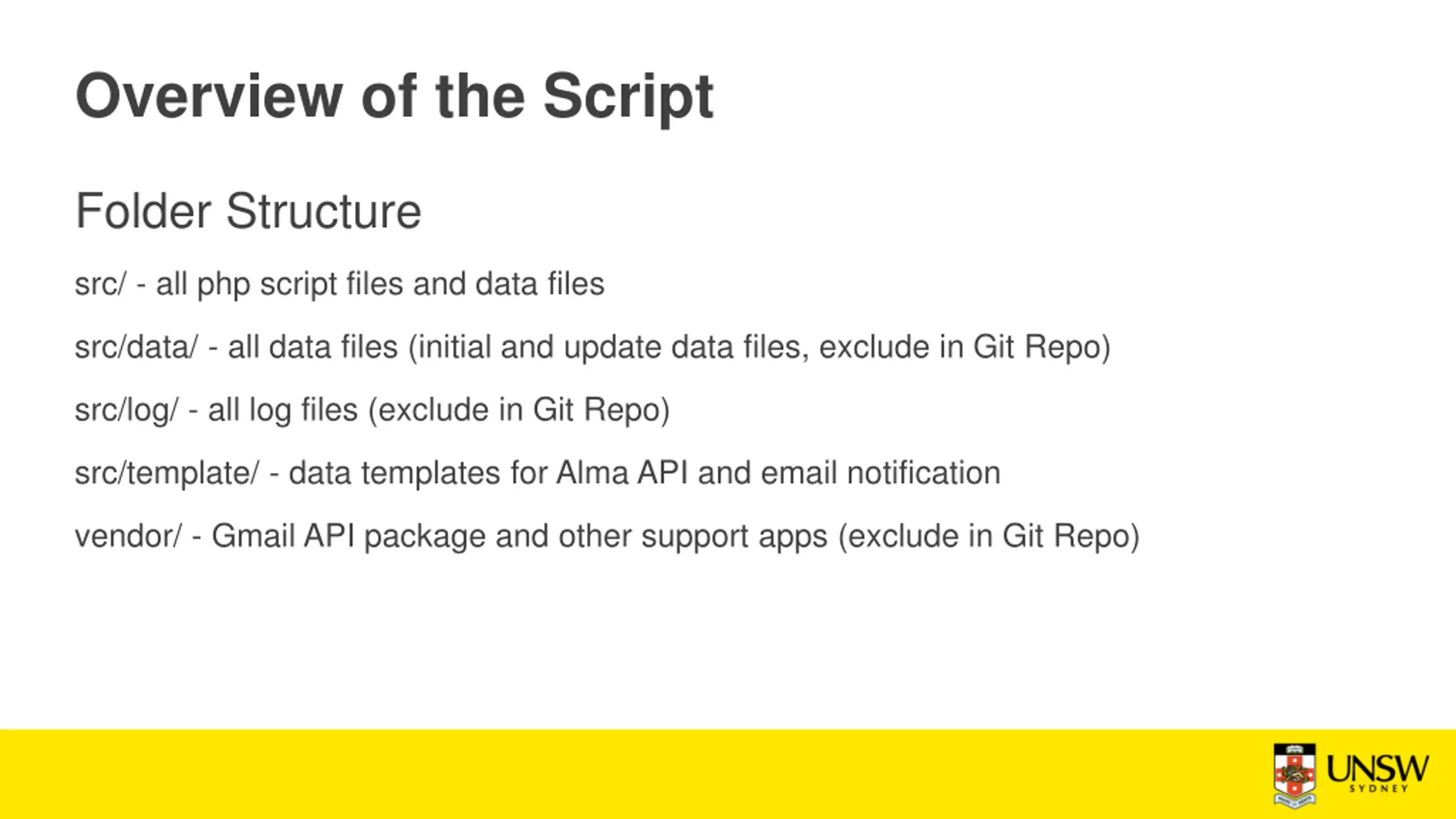 Overview of the Script

Folder Structure

src/ - all php script files and data files

src/data/ - all data files (initial and update data files, exclude in Git Repo)

src/log/ - all log files (exclude in Git Repo)

src/template/ - data templates for Alma API and email notification

vendor/ - Gmail API package and other support apps (exclude in Git Repo)

UNSW SYDNEY